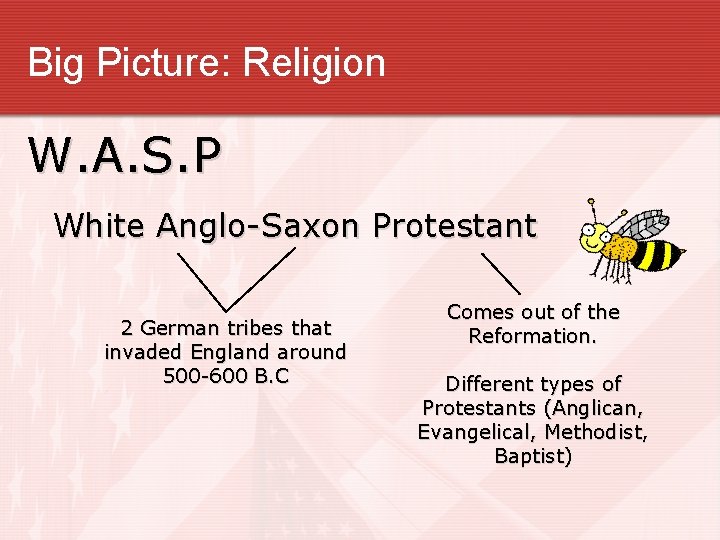 Big Picture: Religion

W.A.S.P

White Anglo-Saxon Protestant

2 German tribes that invaded England around 500-600 B.C

Comes out of the Reformation.

Different types of Protestants (Anglican, Evangelical, Methodist, Baptist)